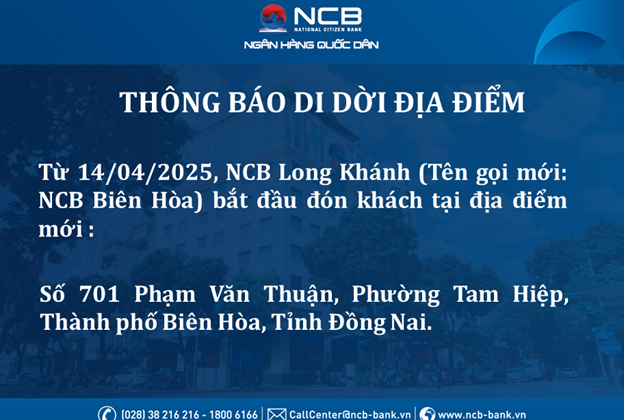 NCB
NATIONAL CITIZEN BANK
NGÂN HÀNG QUỐC DÂN

THÔNG BÁO DI DỜI ĐỊA ĐIỂM

Từ 14/04/2025, NCB Long Khánh (Tên gọi mới: NCB Biên Hòa) bắt đầu đón khách tại địa điểm mới :

Số 701 Phạm Văn Thuận, Phường Tam Hiệp, Thành phố Biên Hòa, Tỉnh Đồng Nai.

(028) 38 216 216 - 1800 6166 | CallCenter@ncb-bank.vn | www.ncb-bank.vn